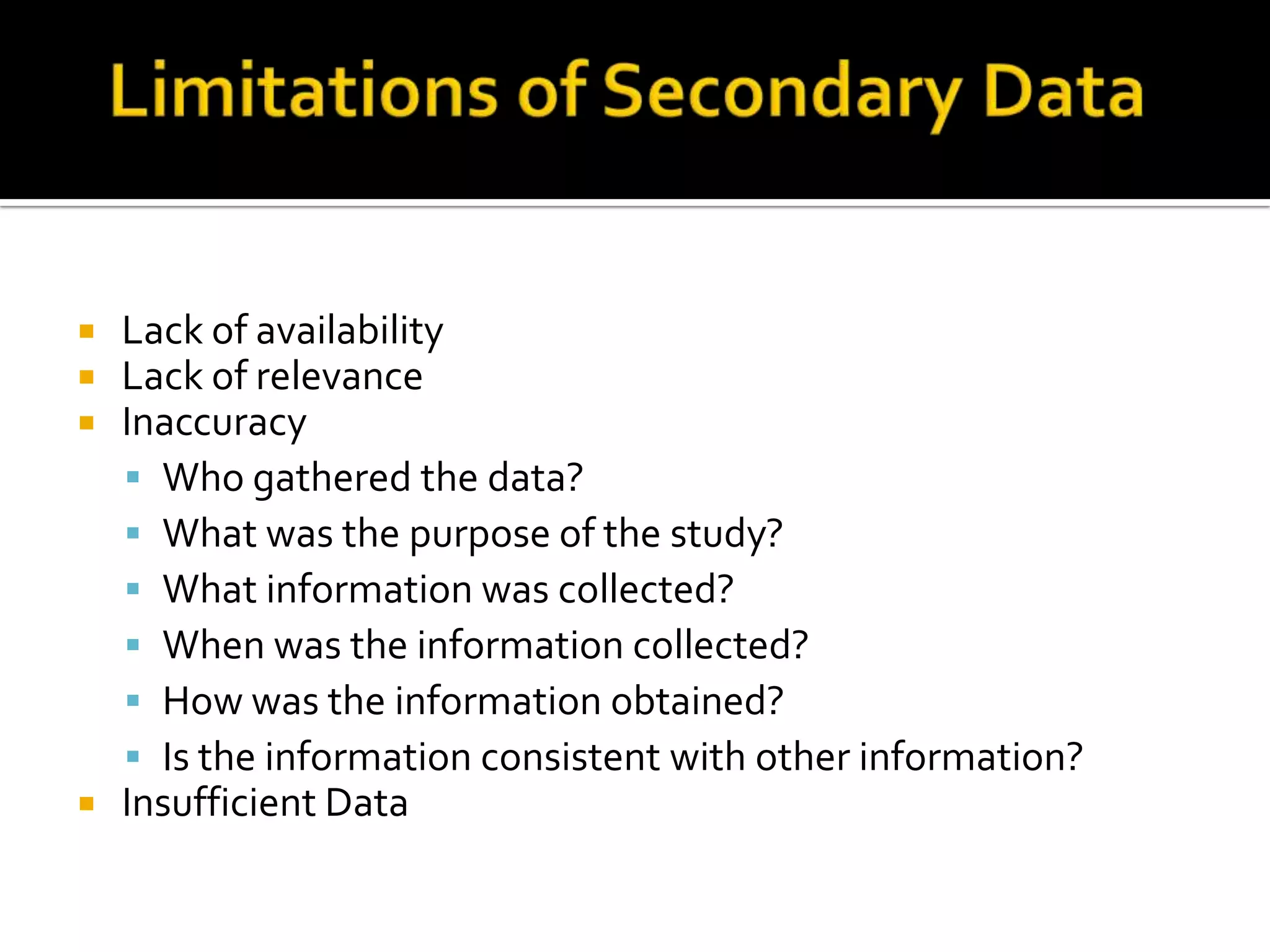 Limitations of Secondary Data

- Lack of availability
- Lack of relevance
- Inaccuracy
  - Who gathered the data?
  - What was the purpose of the study?
  - What information was collected?
  - When was the information collected?
  - How was the information obtained?
  - Is the information consistent with other information?
- Insufficient Data